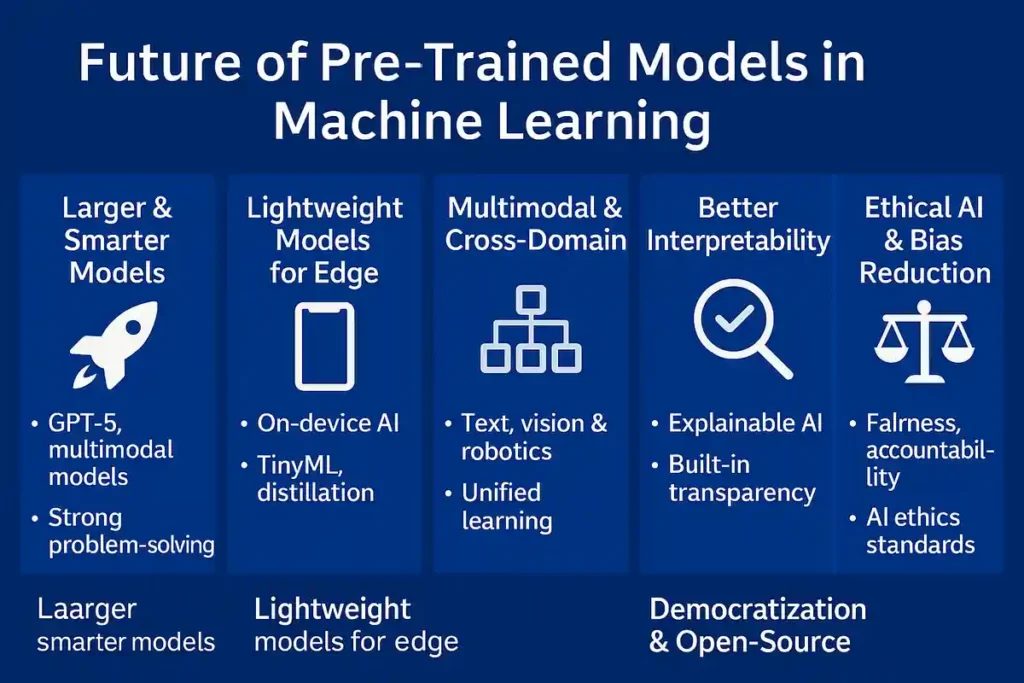 Future of Pre-Trained Models in Machine Learning

Larger & Smarter Models

• GPT-5, multimodal models
• Strong problem-solving

Lightweight Models for Edge

• On-device AI
• TinyML, distillation

Multimodal & Cross-Domain

• Text, vision & robotics
• Unified learning

Better Interpretability

• Explainable AI
• Built-in transparency

Ethical AI & Bias Reduction

• Falrness, accountability
• AI ethics standards

Laarger smarter models

Lightweight models for edge

Democratization & Open-Source